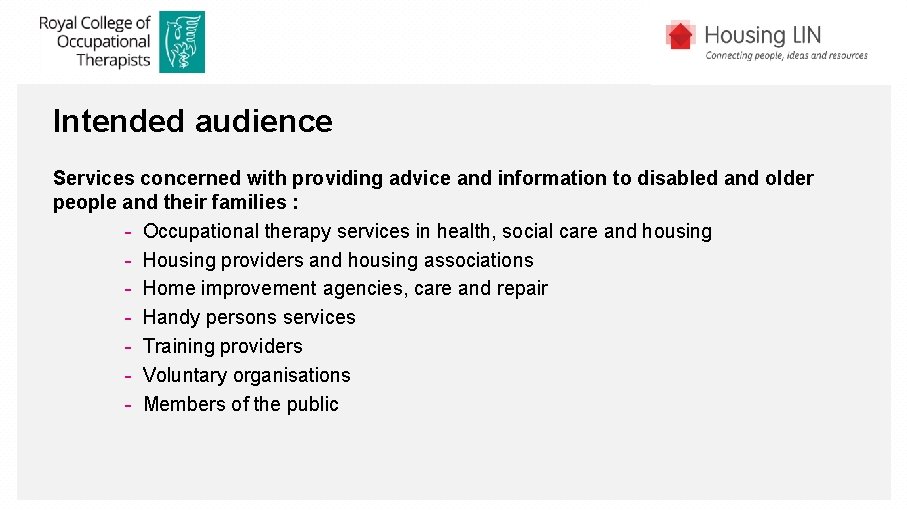 Royal College of Occupational Therapists

Housing LIN
Connecting people, ideas and resources

Intended audience

Services concerned with providing advice and information to disabled and older people and their families :
- Occupational therapy services in health, social care and housing
- Housing providers and housing associations
- Home improvement agencies, care and repair
- Handy persons services
- Training providers
- Voluntary organisations
- Members of the public